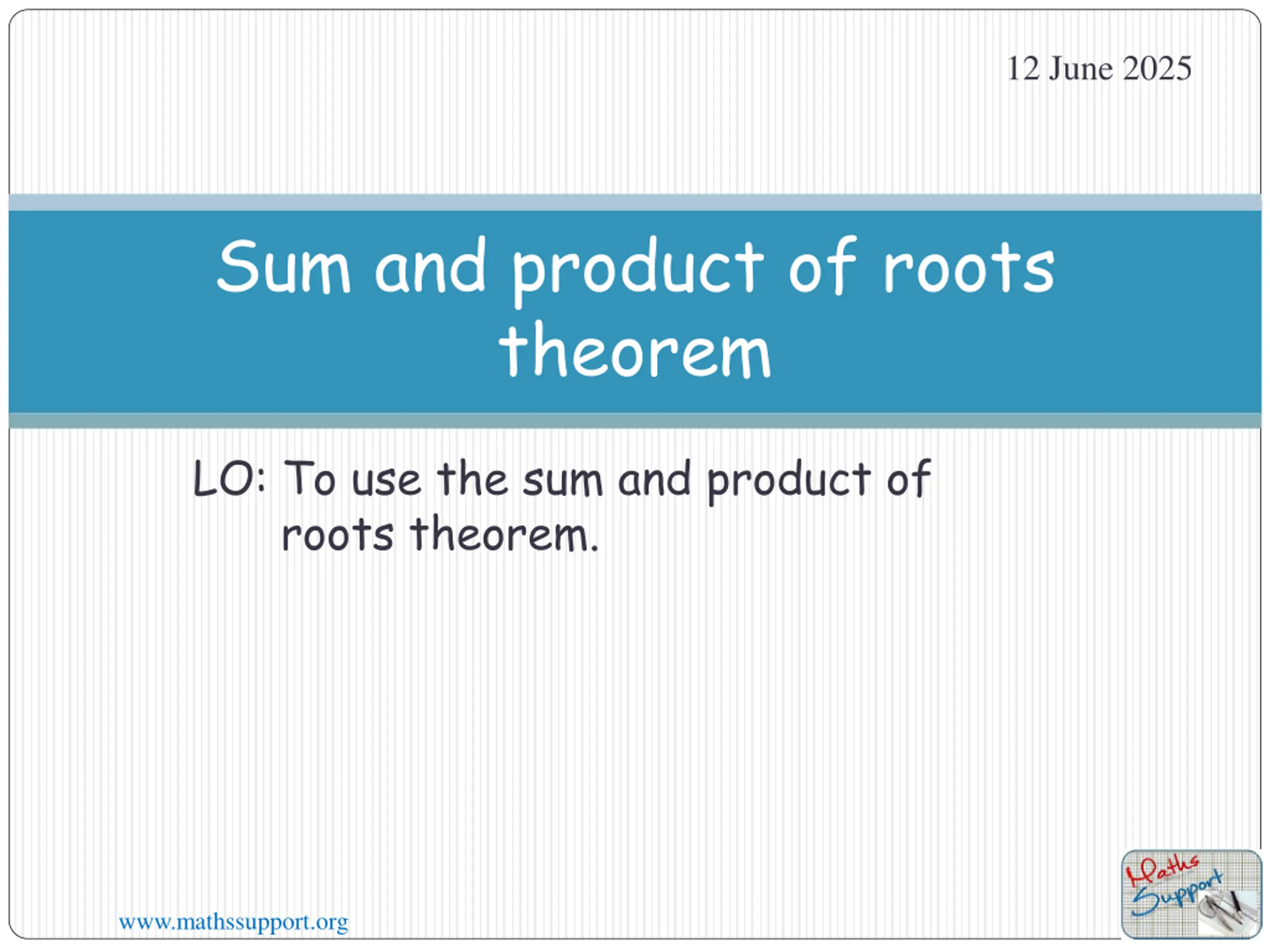 12 June 2025

Sum and product of roots theorem

LO: To use the sum and product of roots theorem.

www.mathssupport.org

Maths Support